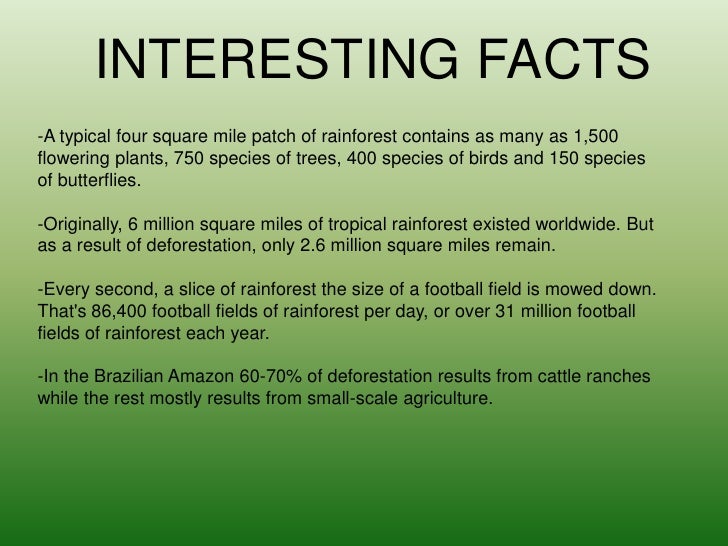 INTERESTING FACTS

-A typical four square mile patch of rainforest contains as many as 1,500 flowering plants, 750 species of trees, 400 species of birds and 150 species of butterflies.

-Originally, 6 million square miles of tropical rainforest existed worldwide. But as a result of deforestation, only 2.6 million square miles remain.

-Every second, a slice of rainforest the size of a football field is mowed down. That's 86,400 football fields of rainforest per day, or over 31 million football fields of rainforest each year.

-In the Brazilian Amazon 60-70% of deforestation results from cattle ranches while the rest mostly results from small-scale agriculture.